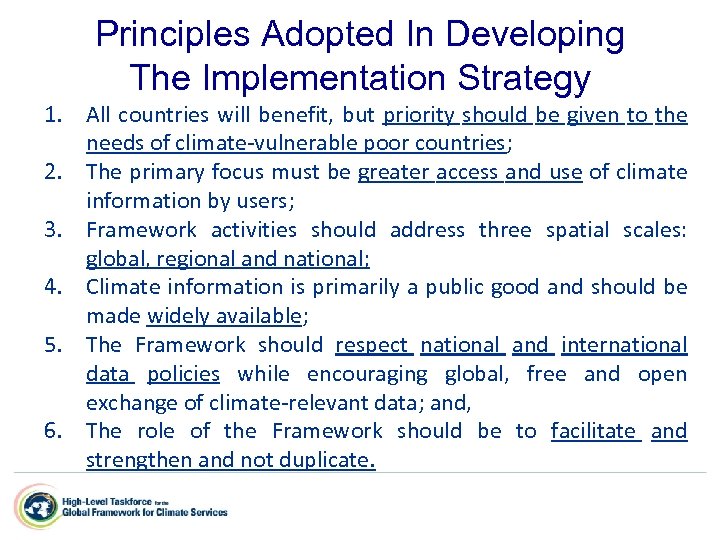 Principles Adopted In Developing The Implementation Strategy

1. All countries will benefit, but priority should be given to the needs of climate-vulnerable poor countries;
2. The primary focus must be greater access and use of climate information by users;
3. Framework activities should address three spatial scales: global, regional and national;
4. Climate information is primarily a public good and should be made widely available;
5. The Framework should respect national and international data policies while encouraging global, free and open exchange of climate-relevant data; and,
6. The role of the Framework should be to facilitate and strengthen and not duplicate.

High-Level Taskforce for the Global Framework for Climate Services